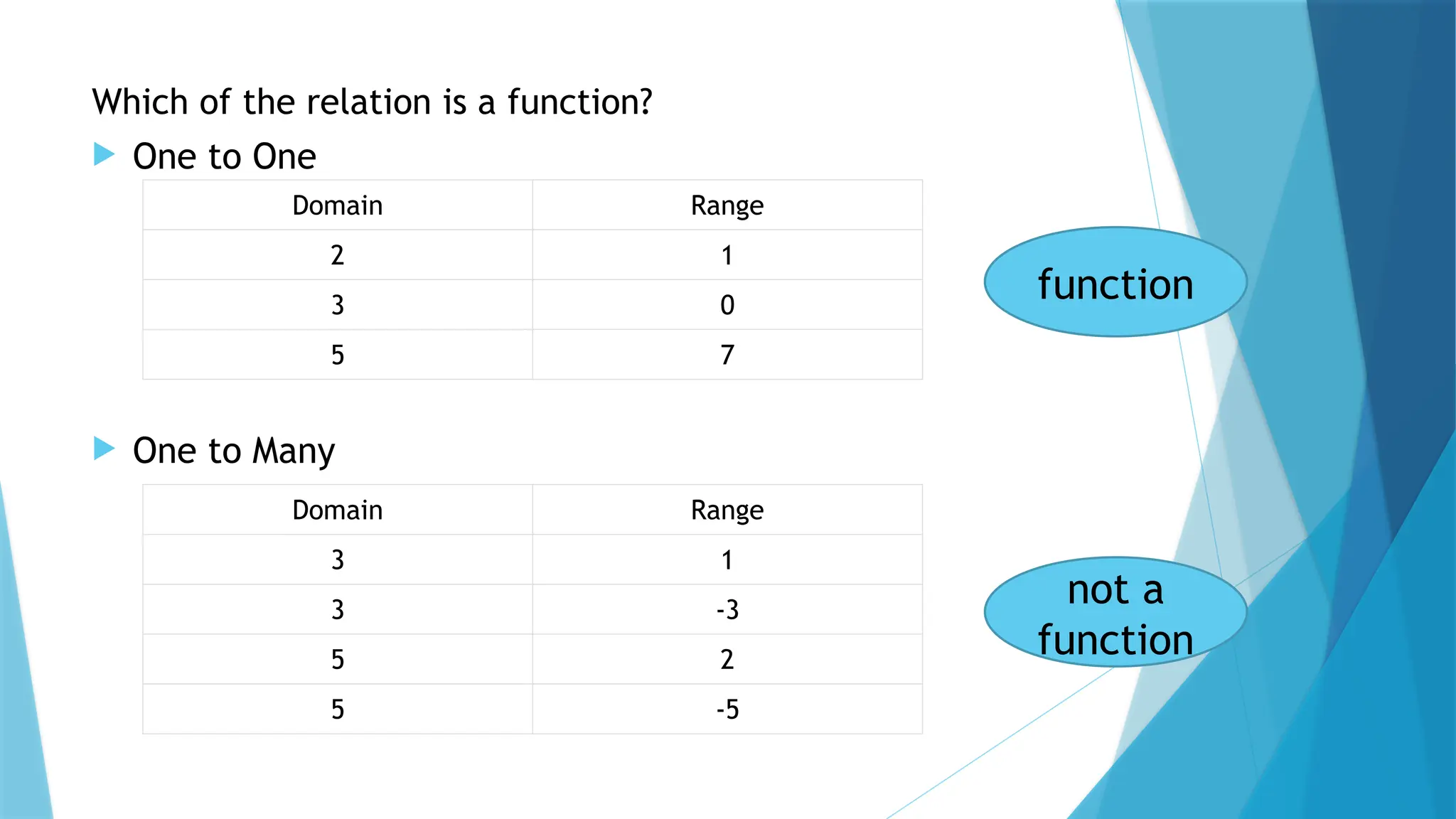 Which of the relation is a function?

One to One

| Domain | Range |
|---|---|
| 2 | 1 |
| 3 | 0 |
| 5 | 7 |

function

One to Many

| Domain | Range |
|---|---|
| 3 | 1 |
| 3 | -3 |
| 5 | 2 |
| 5 | -5 |

not a function